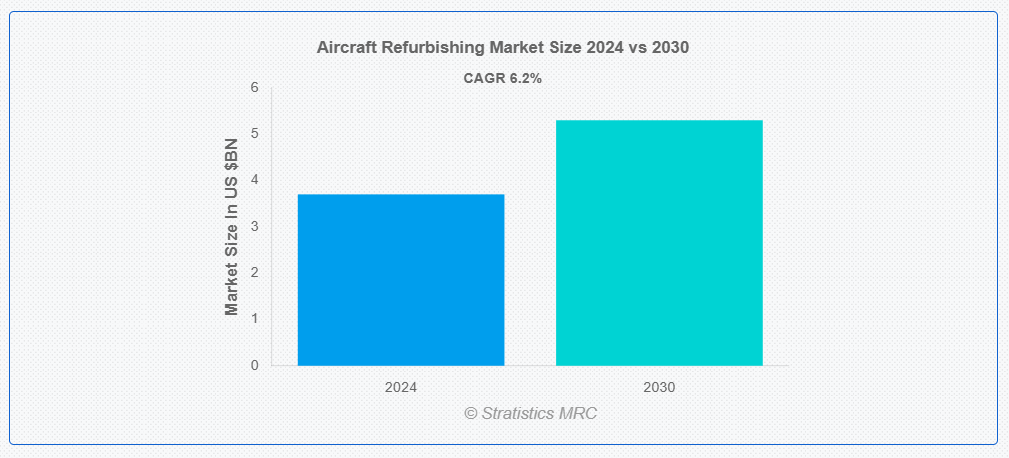 Aircraft Refurbishing Market Size 2024 vs 2030

CAGR 6.2%

Market Size In US $BN

6
5
4
3
2
1
0

2024

2030

© Stratistics MRC